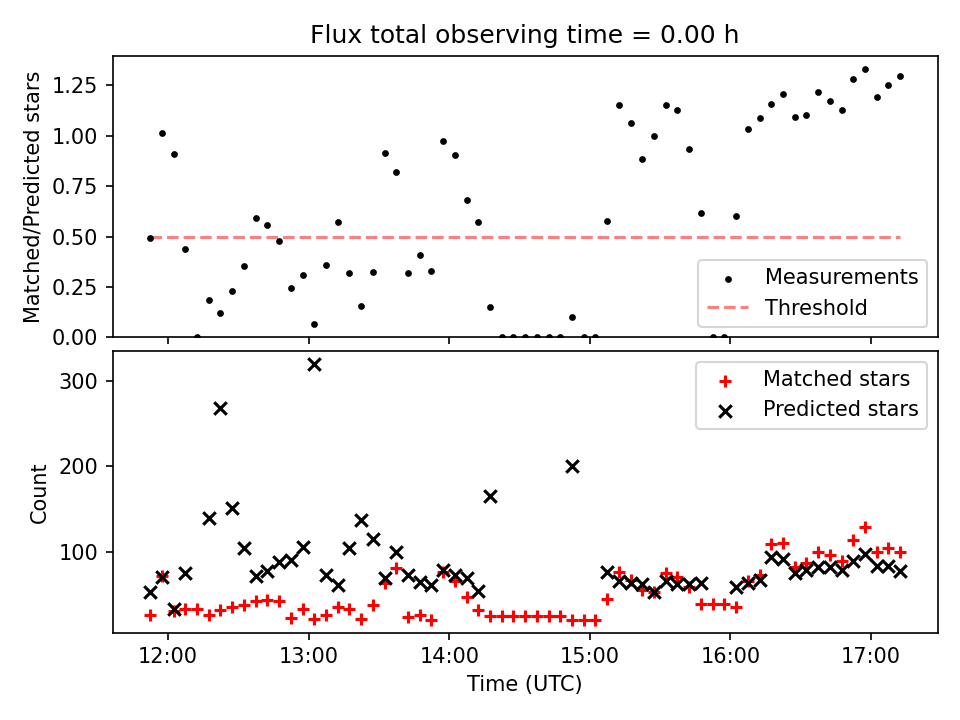 Flux total observing time = 0.00 h

Matched/Predicted stars

1.25
1.00
0.75
0.50
0.25
0.00

Measurements
Threshold

Count

300
200
100

Matched stars
Predicted stars

12:00
13:00
14:00
15:00
16:00
17:00

Time (UTC)